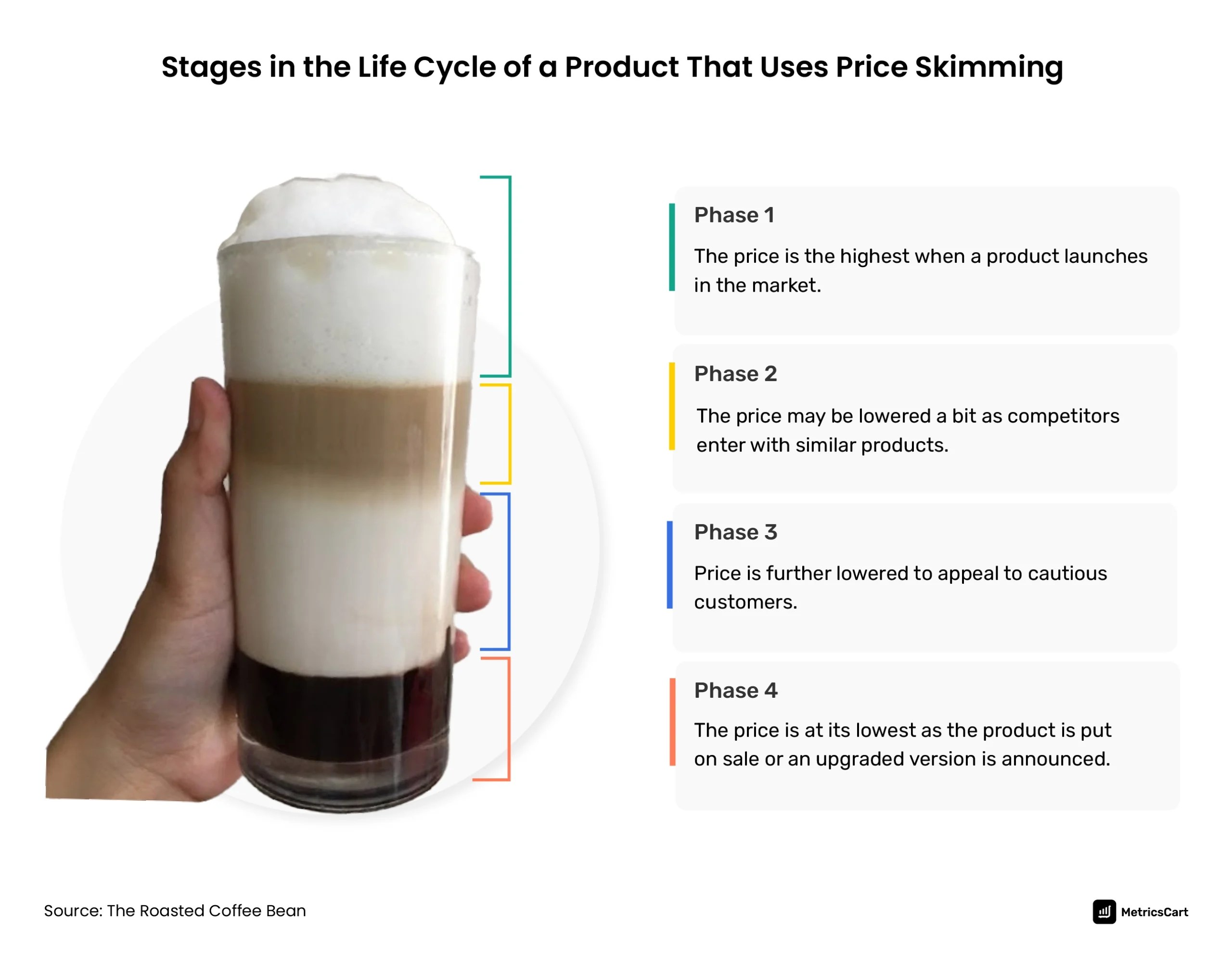 Stages in the Life Cycle of a Product That Uses Price Skimming

Phase 1

The price is the highest when a product launches in the market.

Phase 2

The price may be lowered a bit as competitors enter with similar products.

Phase 3

Price is further lowered to appeal to cautious customers.

Phase 4

The price is at its lowest as the product is put on sale or an upgraded version is announced.

Source: The Roasted Coffee Bean

MetricsCart